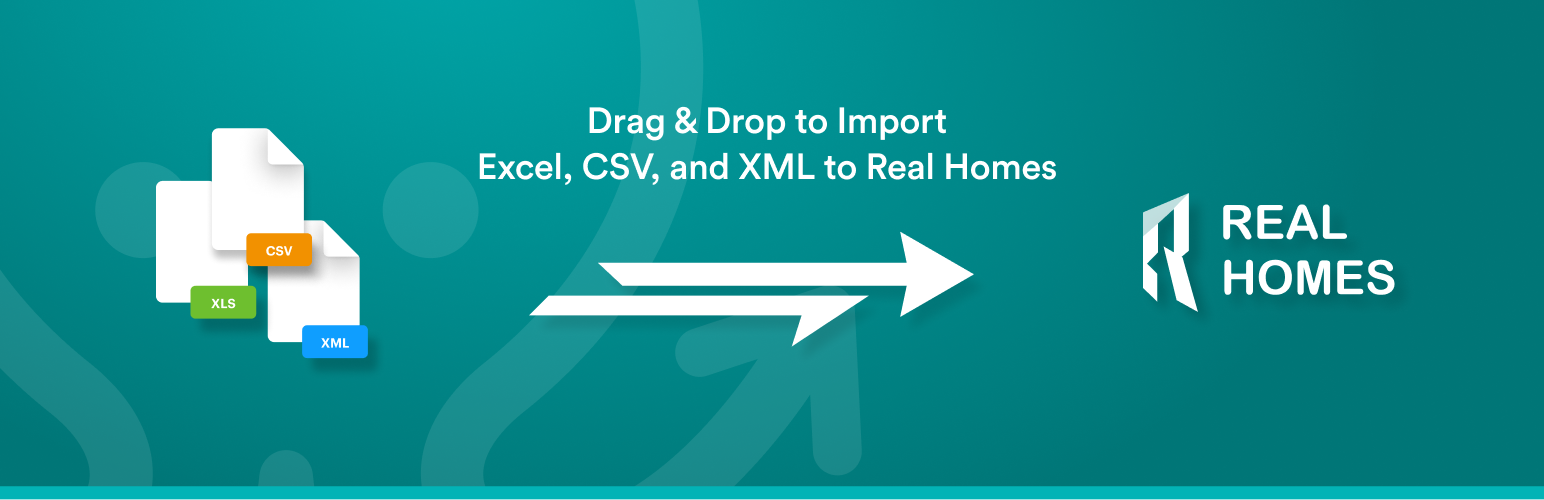 CSV
XLS
XML

Drag & Drop to Import
Excel, CSV, and XML to Real Homes

REAL
HOMES